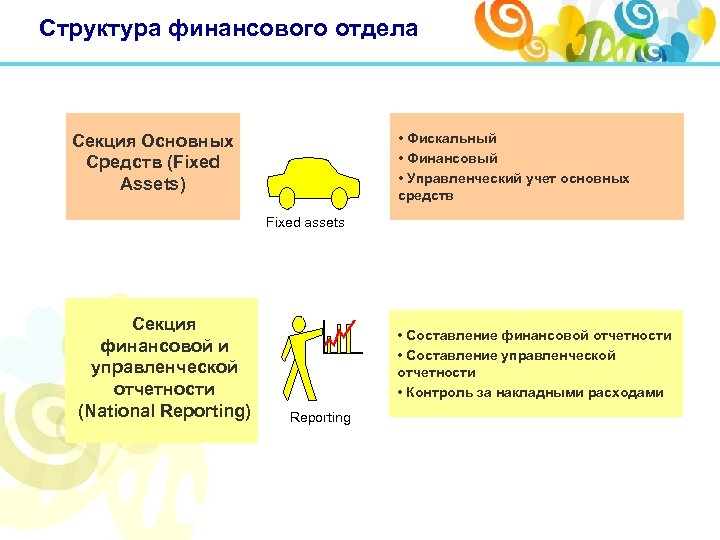 Структура финансового отдела

Секция Основных Средств (Fixed Assets)

Fixed assets

• Фискальный
• Финансовый
• Управленческий учет основных средств

Секция финансовой и управленческой отчетности (National Reporting)

Reporting

• Составление финансовой отчетности
• Составление управленческой отчетности
• Контроль за накладными расходами